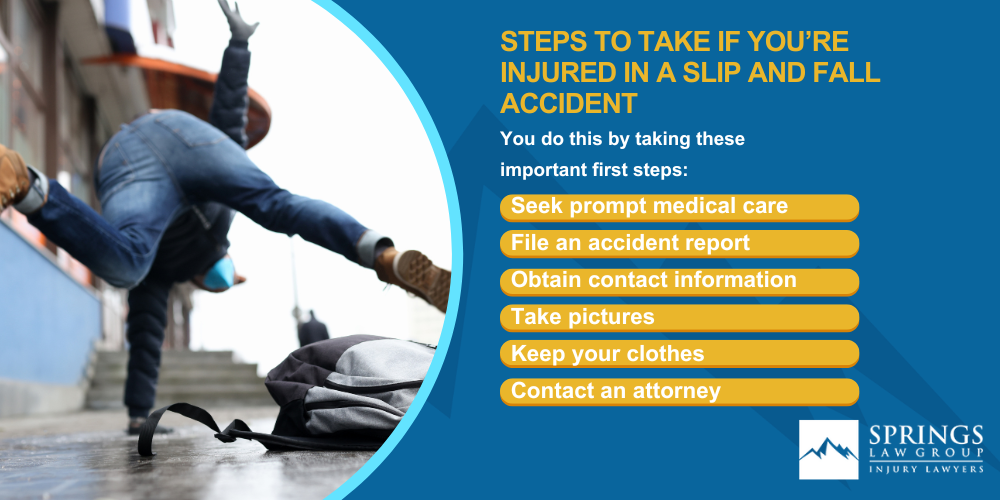 STEPS TO TAKE IF YOU'RE INJURED IN A SLIP AND FALL ACCIDENT

You do this by taking these important first steps:

Seek prompt medical care

File an accident report

Obtain contact information

Take pictures

Keep your clothes

Contact an attorney

SPRINGS LAW GROUP INJURY LAWYERS